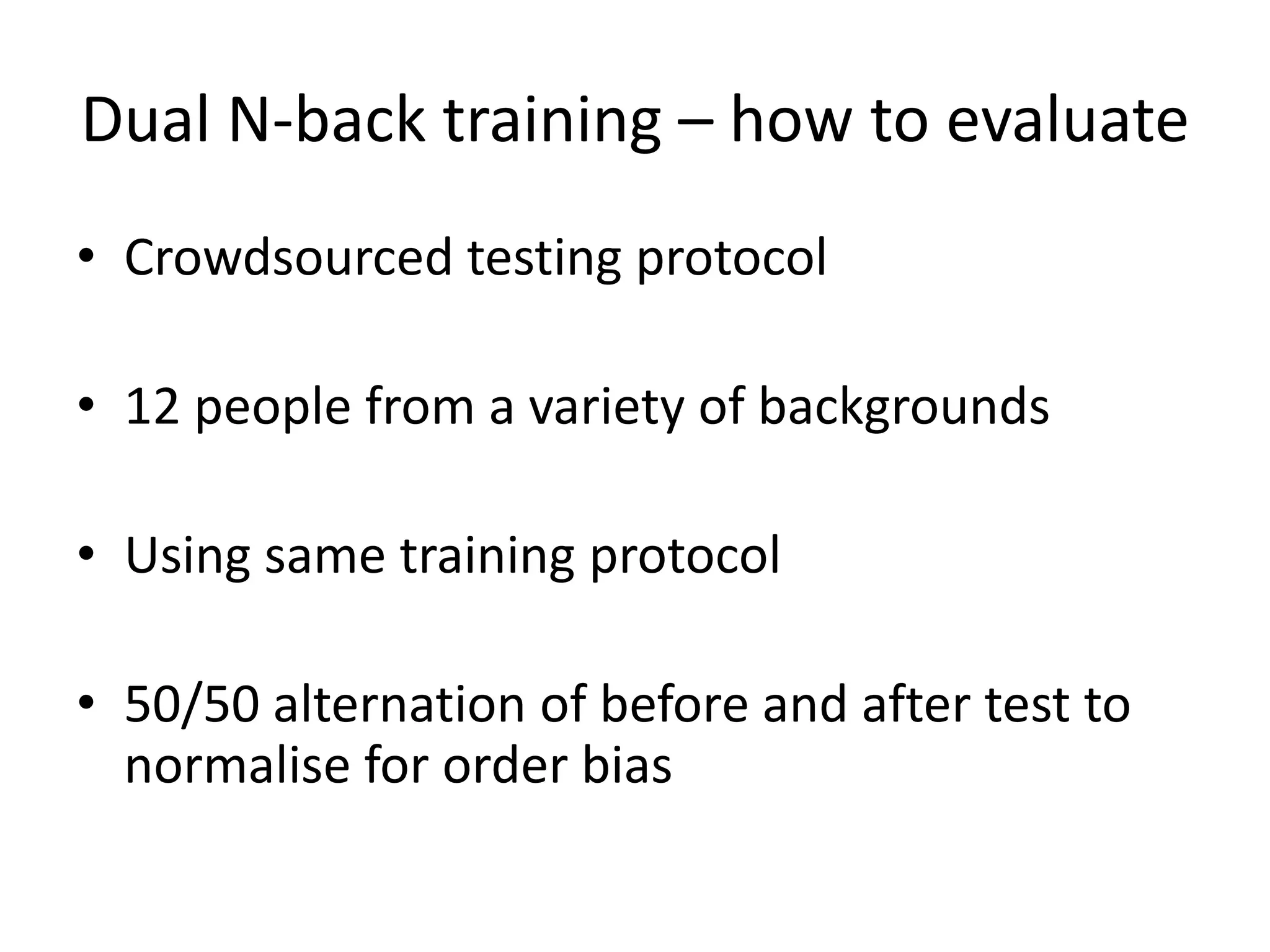 Dual N-back training – how to evaluate

• Crowdsourced testing protocol

• 12 people from a variety of backgrounds

• Using same training protocol

• 50/50 alternation of before and after test to normalise for order bias